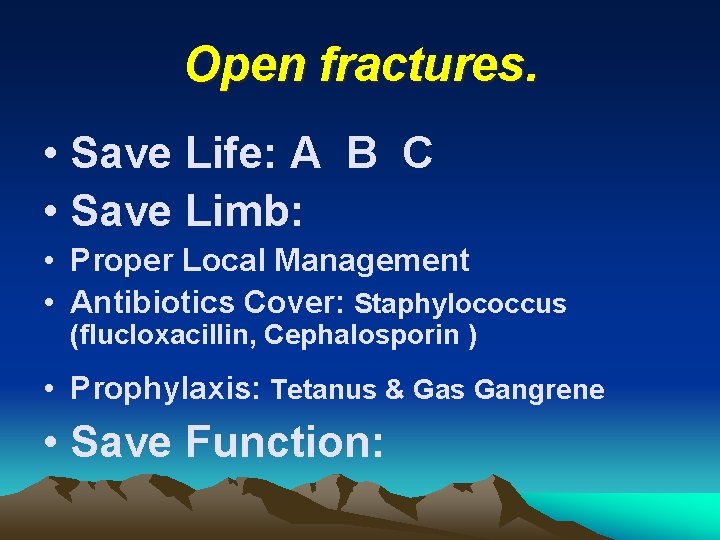 Open fractures.

• Save Life: A B C
• Save Limb:
• Proper Local Management
• Antibiotics Cover: Staphylococcus (flucloxacillin, Cephalosporin )
• Prophylaxis: Tetanus & Gas Gangrene
• Save Function: